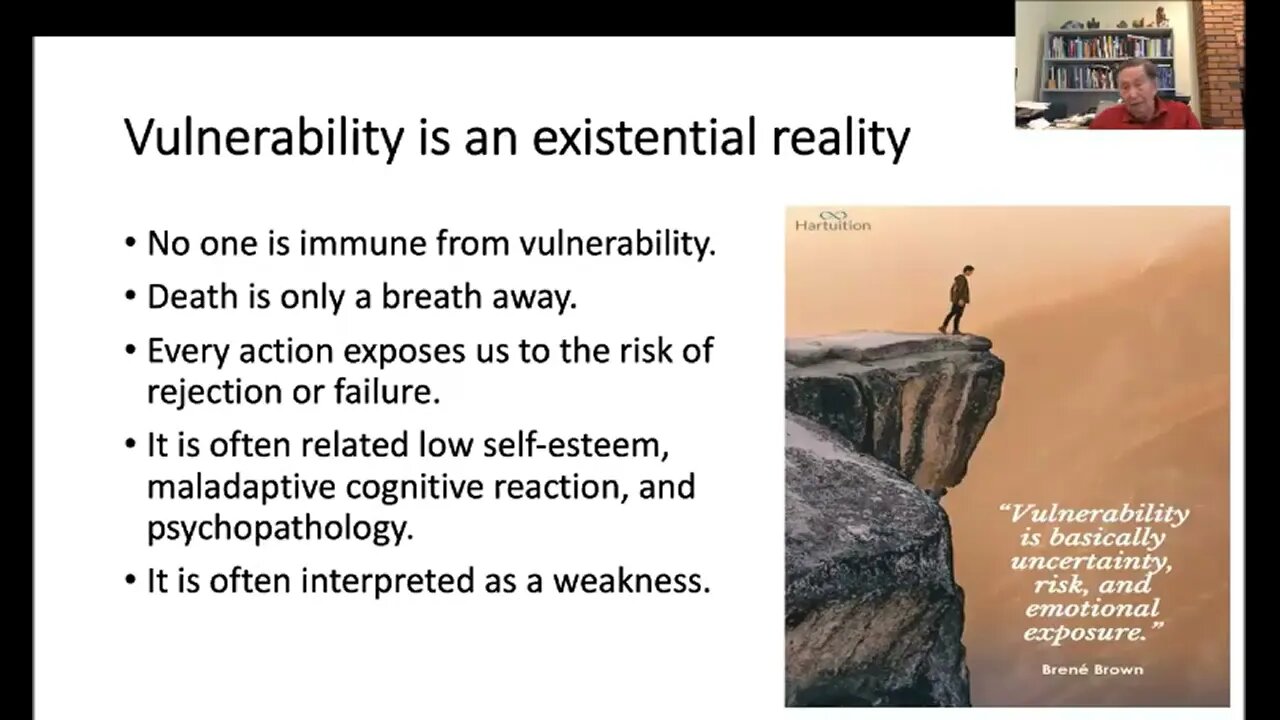 Vulnerability is an existential reality

• No one is immune from vulnerability.
• Death is only a breath away.
• Every action exposes us to the risk of rejection or failure.
• It is often related low self-esteem, maladaptive cognitive reaction, and psychopathology.
• It is often interpreted as a weakness.

Hartuition

"Vulnerability is basically uncertainty, risk, and emotional exposure."

Brené Brown